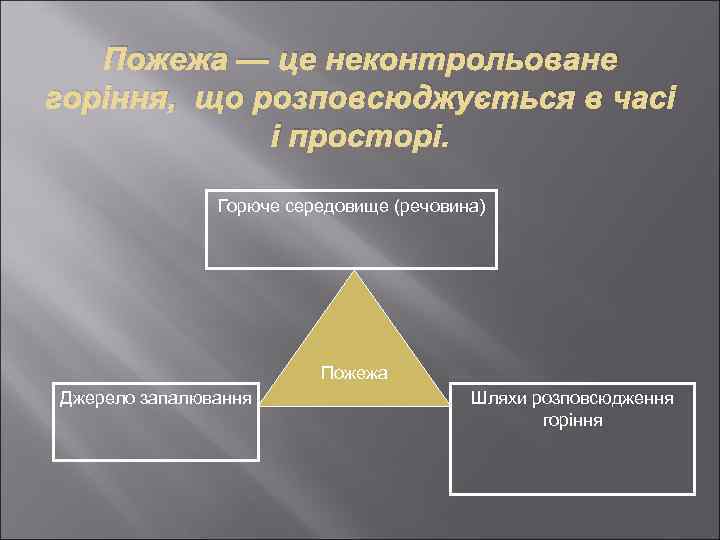 Пожежа — це неконтрольоване горіння, що розповсюджується в часі і просторі.

Горюче середовище (речовина)

Пожежа

Джерело запалювання

Шляхи розповсюдження горіння